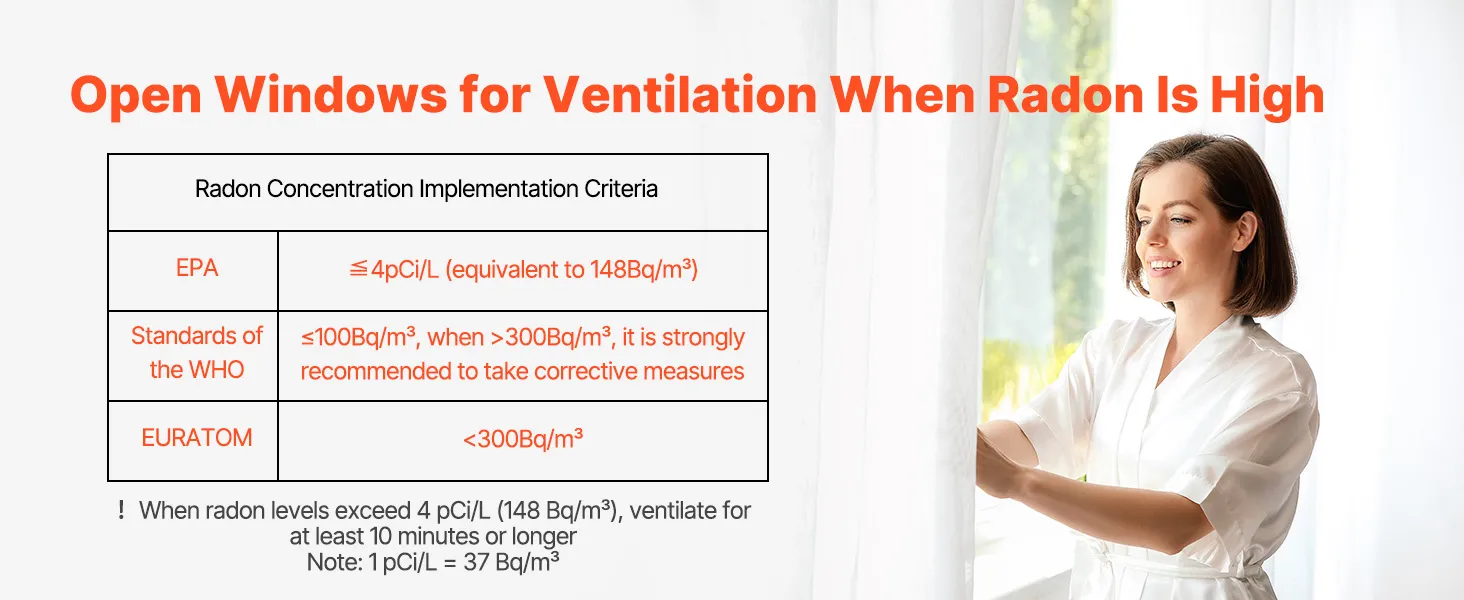 Open Windows for Ventilation When Radon Is High

| Radon Concentration Implementation Criteria | |
|---|---|
| EPA | ≦4pCi/L (equivalent to 148Bq/m³) |
| Standards of the WHO | ≤100Bq/m³, when >300Bq/m³, it is strongly recommended to take corrective measures |
| EURATOM | <300Bq/m³ |

! When radon levels exceed 4 pCi/L (148 Bq/m³), ventilate for at least 10 minutes or longer
Note: 1 pCi/L = 37 Bq/m³